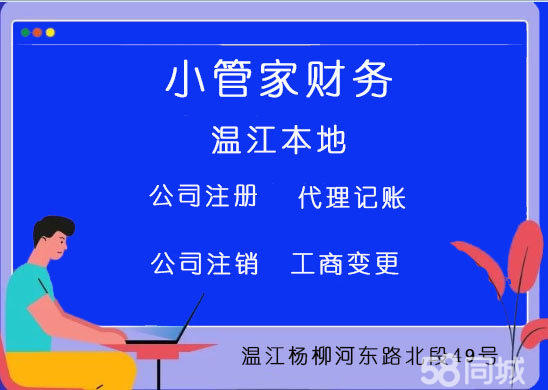 小管家财务

温江本地

公司注册　代理记账

公司注销　工商变更

温江杨柳河东路北段49号

58同城